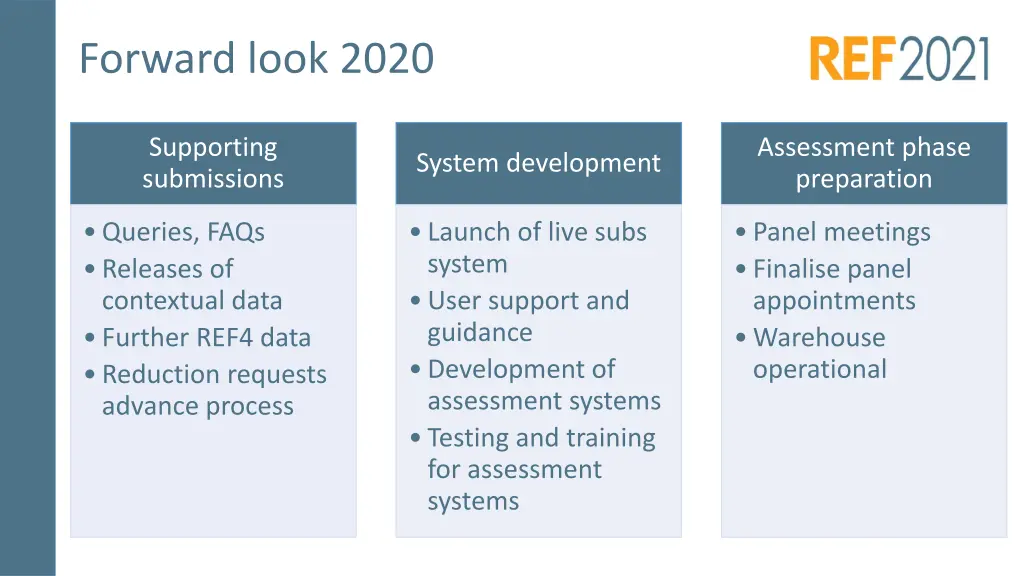 Forward look 2020

REF2021

Supporting submissions

• Queries, FAQs
• Releases of contextual data
• Further REF4 data
• Reduction requests advance process

System development

• Launch of live subs system
• User support and guidance
• Development of assessment systems
• Testing and training for assessment systems

Assessment phase preparation

• Panel meetings
• Finalise panel appointments
• Warehouse operational